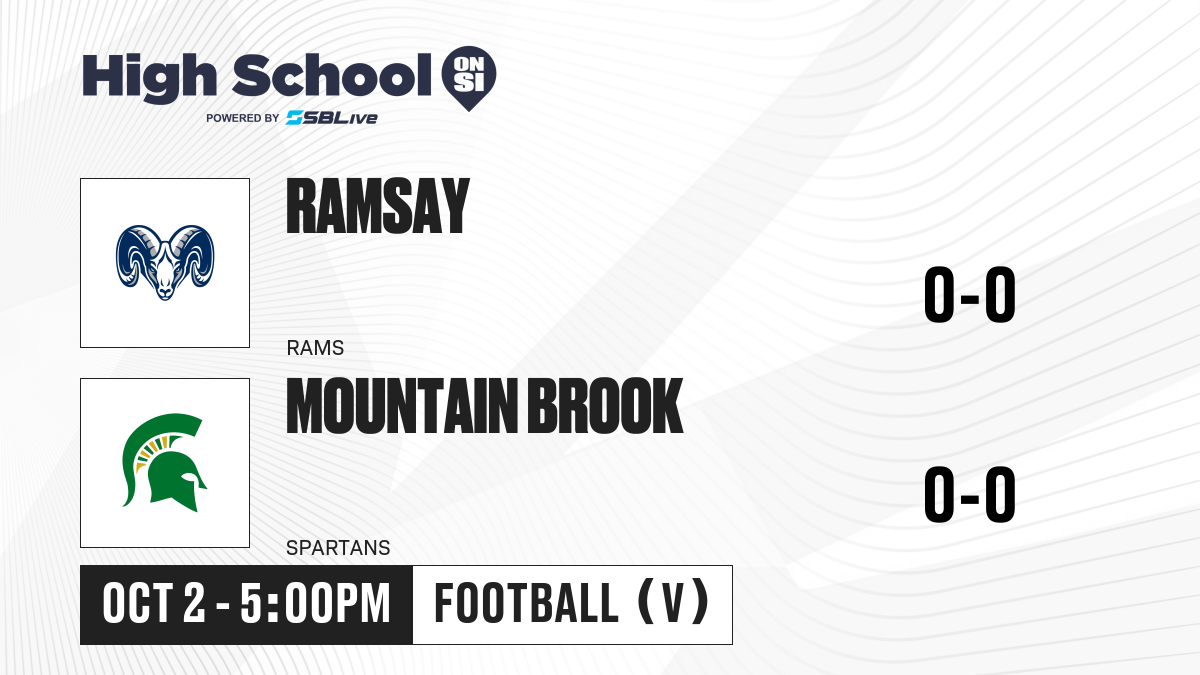 High School ON SI
POWERED BY SBLive

RAMSAY
RAMS
0-0

MOUNTAIN BROOK
SPARTANS
0-0

OCT 2 - 5:00PM
FOOTBALL (V)